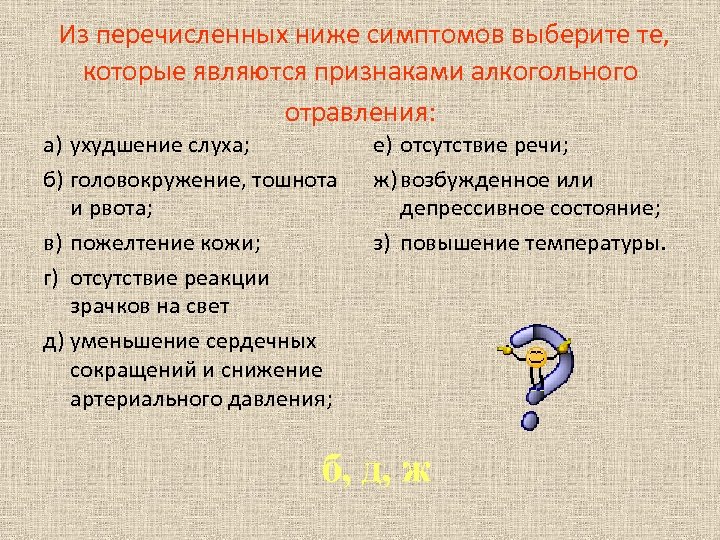 Из перечисленных ниже симптомов выберите те, которые являются признаками алкогольного отравления:

а) ухудшение слуха;
б) головокружение, тошнота и рвота;
в) пожелтение кожи;
г) отсутствие реакции зрачков на свет
д) уменьшение сердечных сокращений и снижение артериального давления;

е) отсутствие речи;
ж) возбужденное или депрессивное состояние;
з) повышение температуры.

б, д, ж